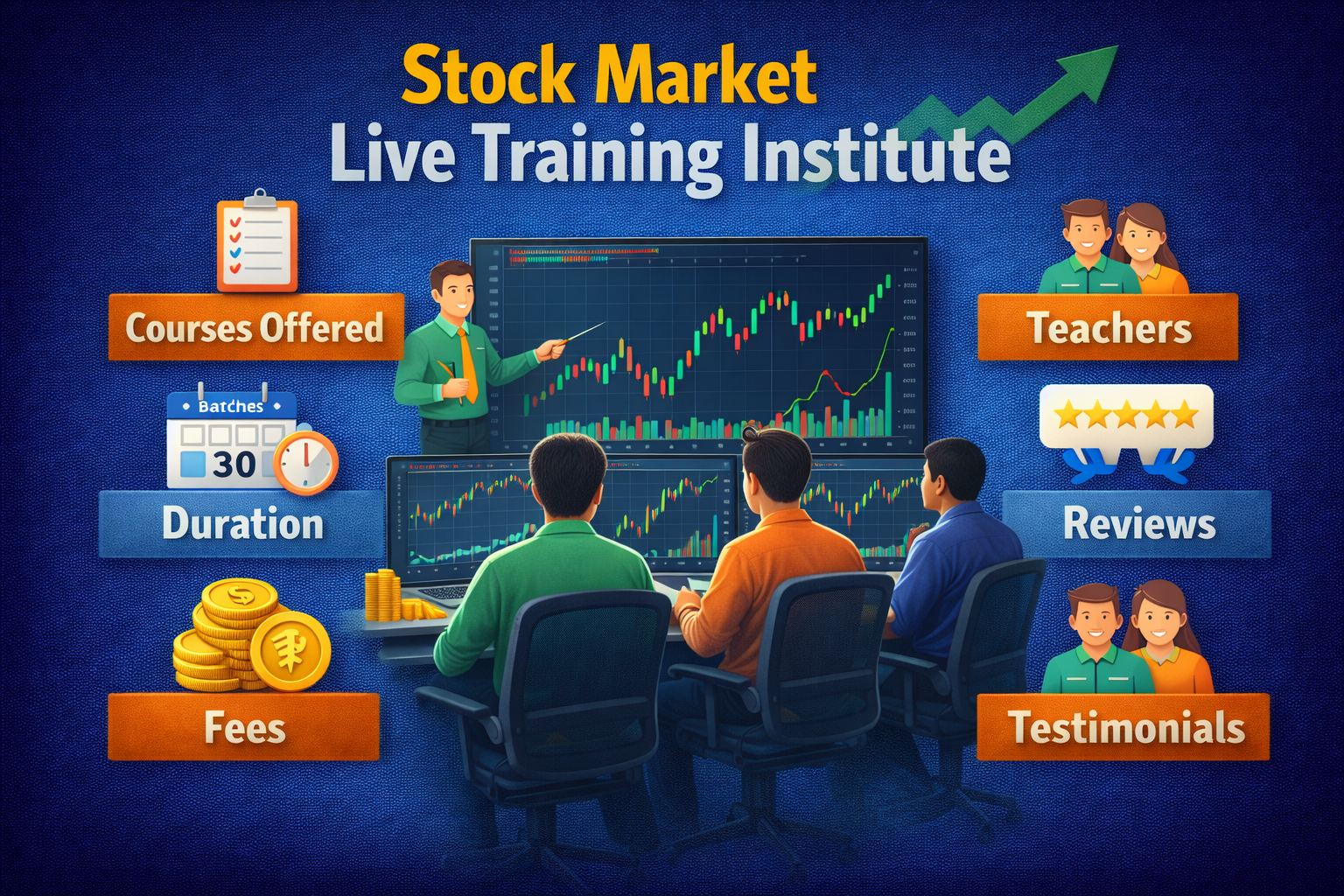 Stock Market
Live Training Institute

Courses Offered

Batches
30

Duration

Fees

Teachers

Reviews

Testimonials